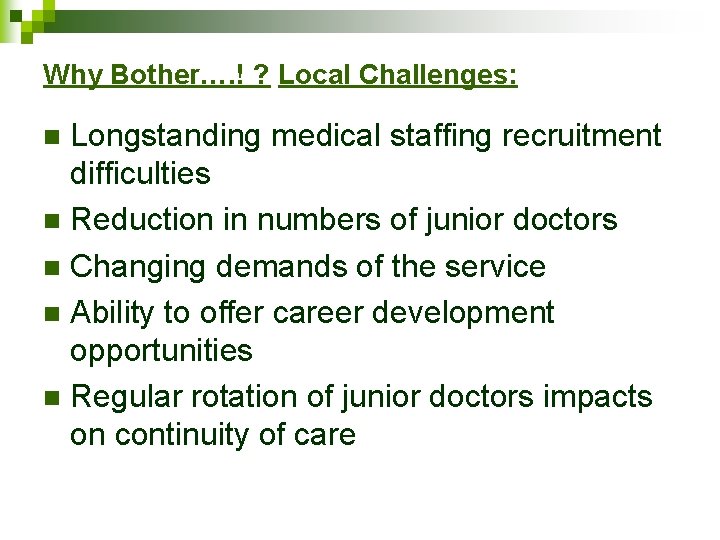 Why Bother….! ? Local Challenges:

- Longstanding medical staffing recruitment difficulties
- Reduction in numbers of junior doctors
- Changing demands of the service
- Ability to offer career development opportunities
- Regular rotation of junior doctors impacts on continuity of care